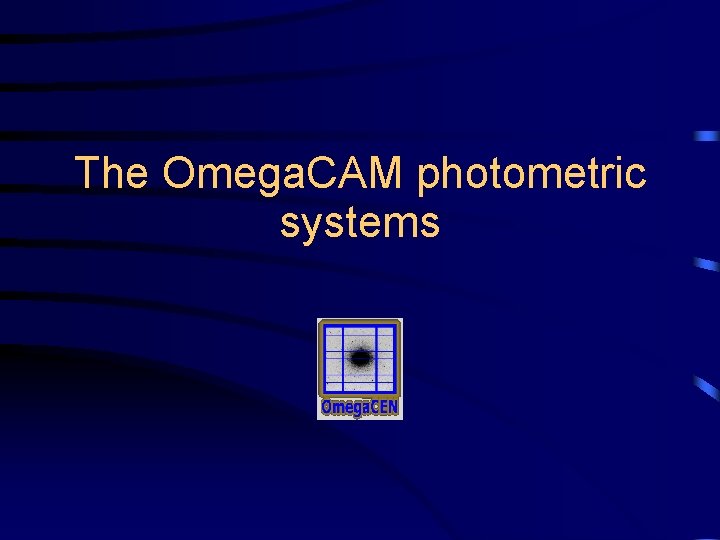 The OmegaCAM photometric systems

OmegaCEN